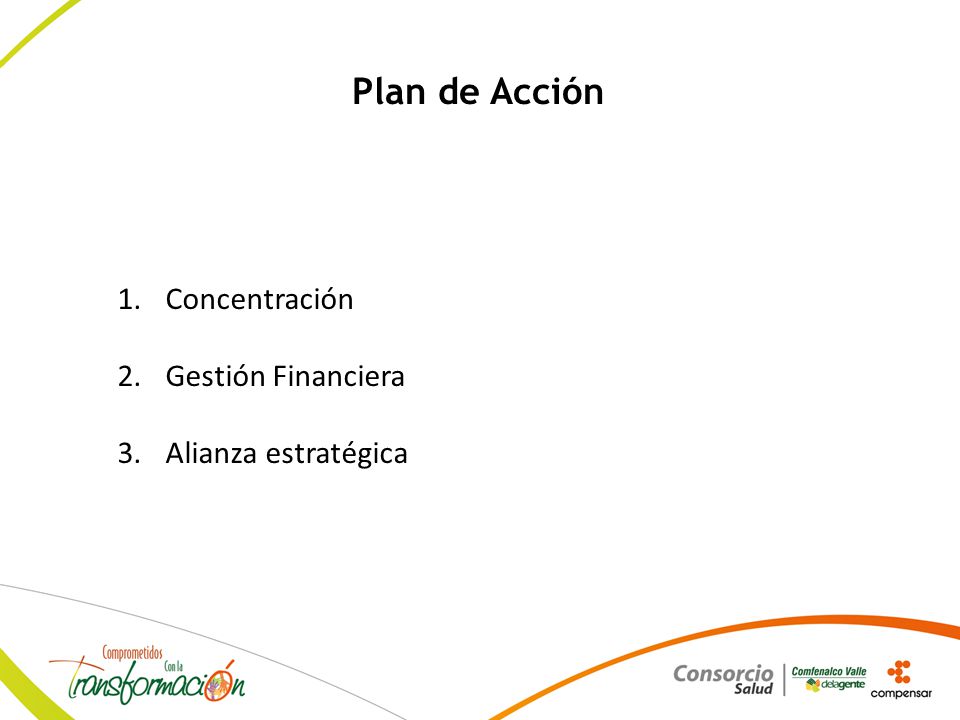 Plan de Acción

1. Concentración

2. Gestión Financiera

3. Alianza estratégica

Comprometidos Con la Transformación

Consorcio Salud

Comfenalco Valle delagente

compensar